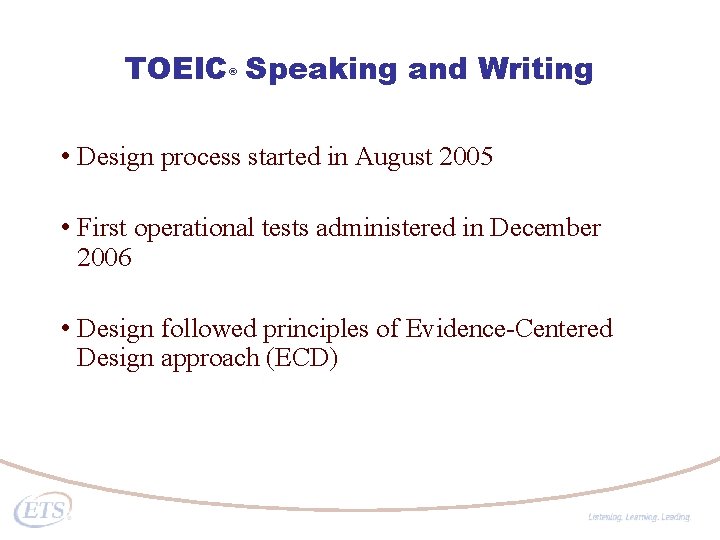 TOEIC® Speaking and Writing

• Design process started in August 2005

• First operational tests administered in December 2006

• Design followed principles of Evidence-Centered Design approach (ECD)

ETS®

Listening. Learning. Leading.